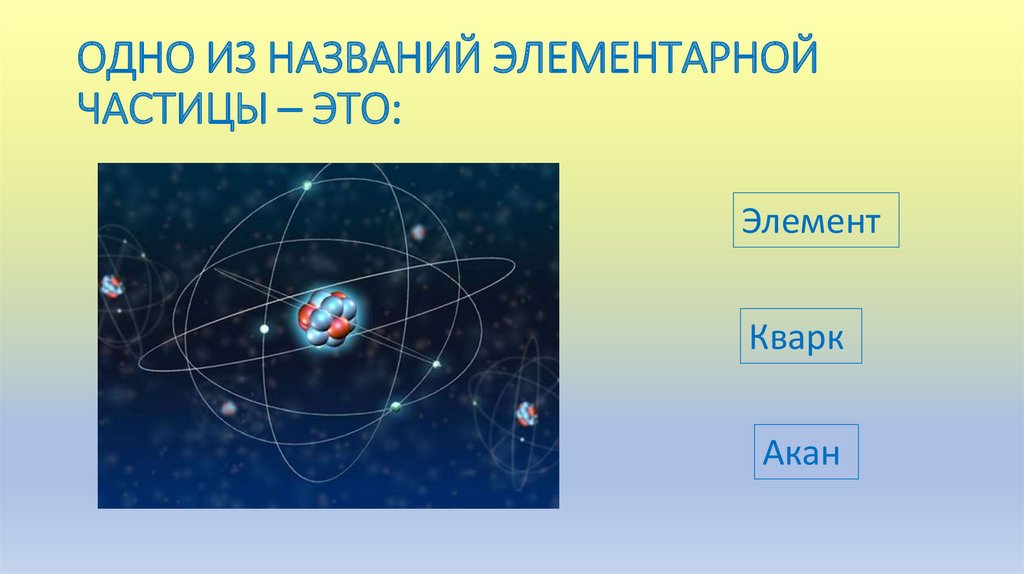 ОДНО ИЗ НАЗВАНИЙ ЭЛЕМЕНТАРНОЙ ЧАСТИЦЫ – ЭТО:

Элемент

Кварк

Акан